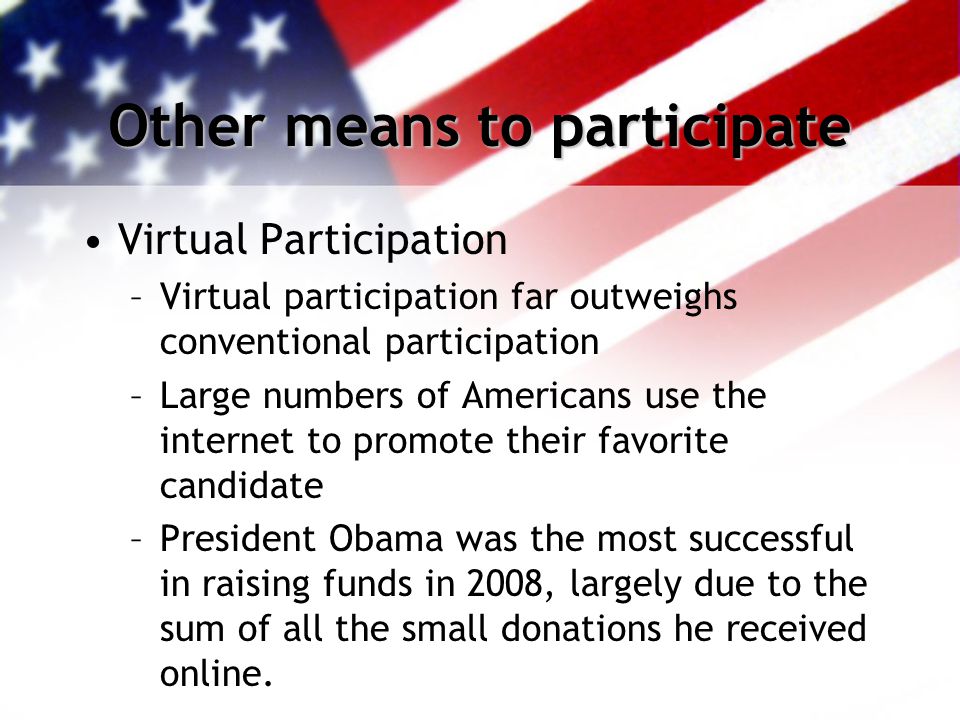 Other means to participate

• Virtual Participation
– Virtual participation far outweighs conventional participation
– Large numbers of Americans use the internet to promote their favorite candidate
– President Obama was the most successful in raising funds in 2008, largely due to the sum of all the small donations he received online.